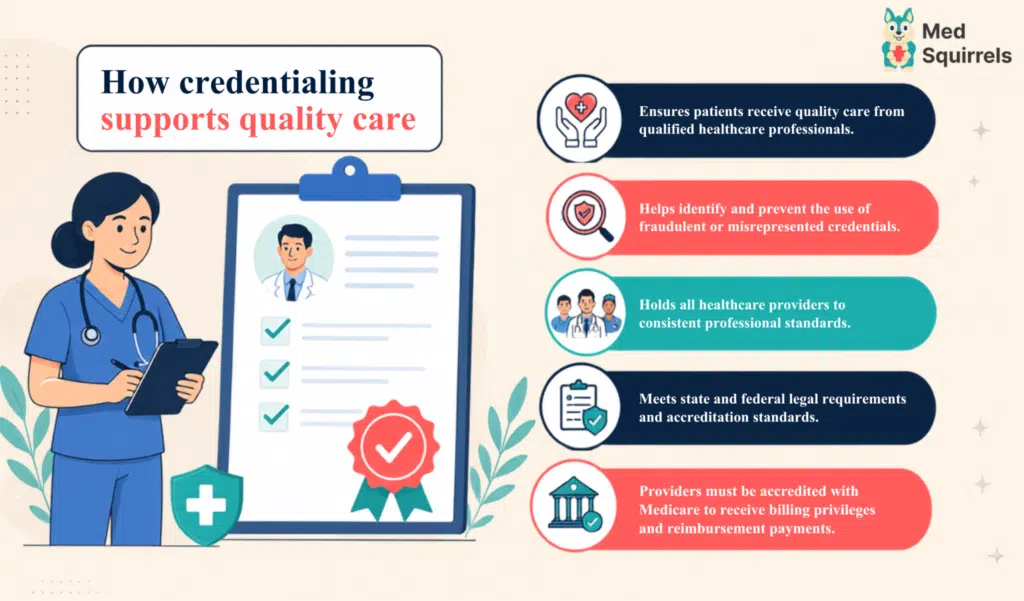 Med Squirrels

How credentialing supports quality care

Ensures patients receive quality care from qualified healthcare professionals.

Helps identify and prevent the use of fraudulent or misrepresented credentials.

Holds all healthcare providers to consistent professional standards.

Meets state and federal legal requirements and accreditation standards.

Providers must be accredited with Medicare to receive billing privileges and reimbursement payments.